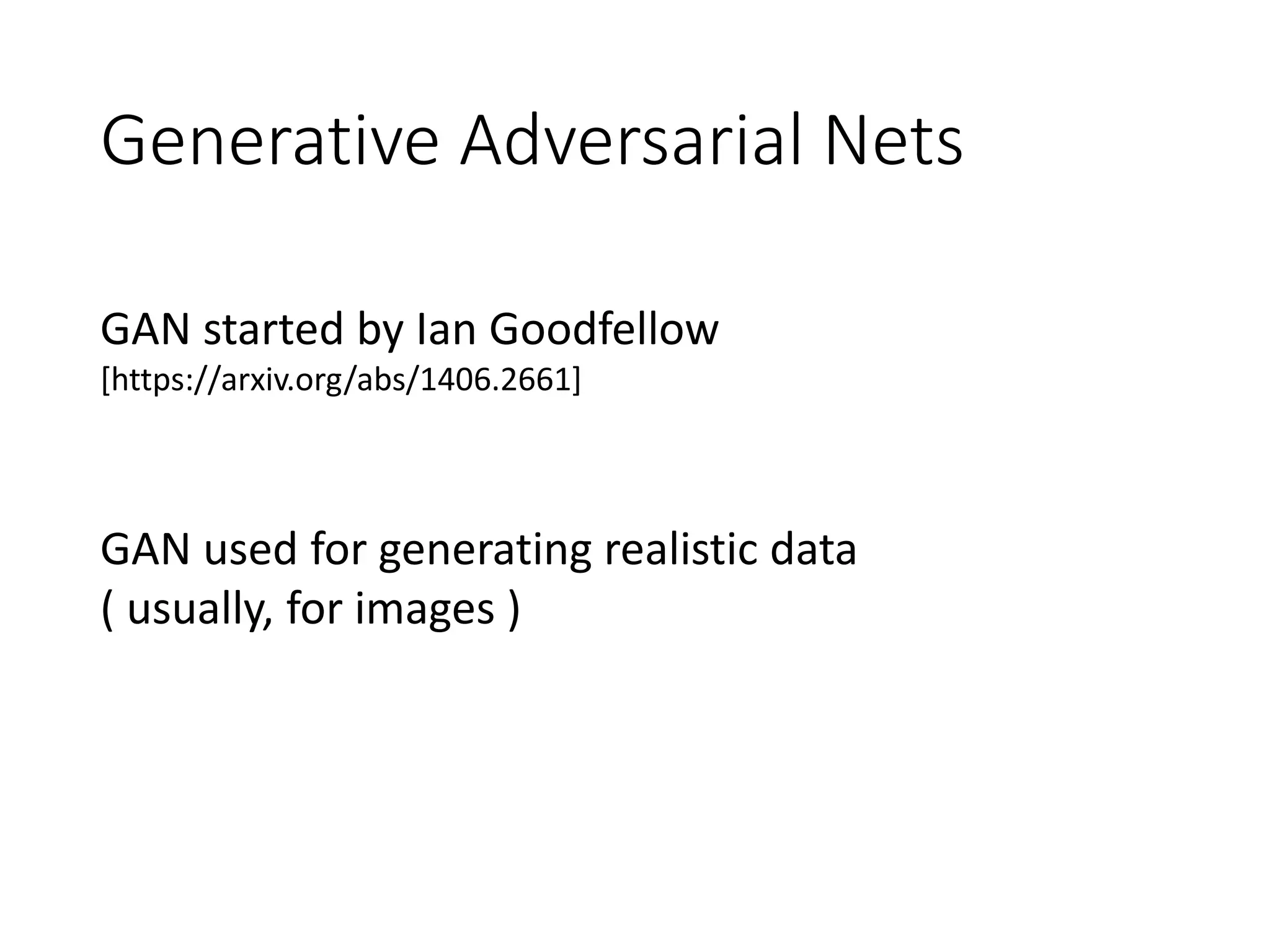 Generative Adversarial Nets

GAN started by Ian Goodfellow
[https://arxiv.org/abs/1406.2661]

GAN used for generating realistic data
( usually, for images )